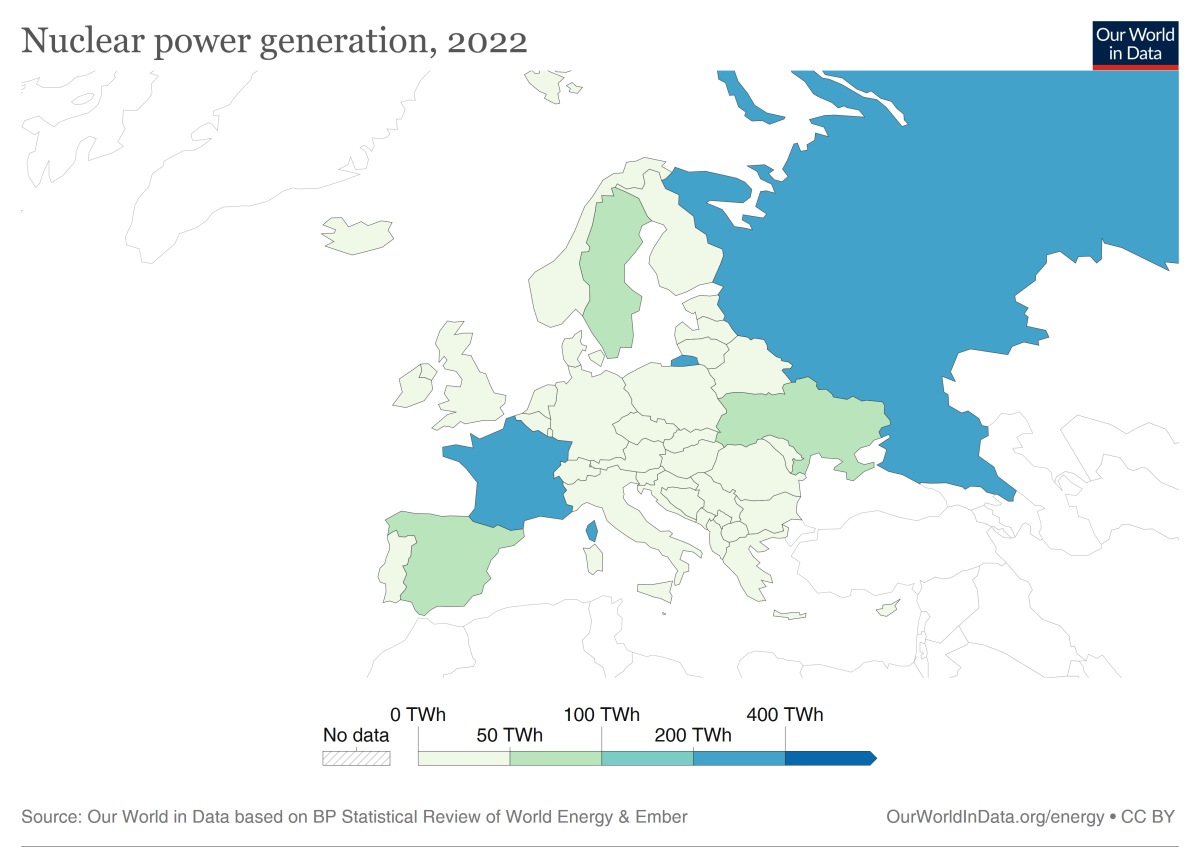 Nuclear power generation, 2022

Our World in Data

No data

0 TWh

50 TWh

100 TWh

200 TWh

400 TWh

Source: Our World in Data based on BP Statistical Review of World Energy & Ember

OurWorldInData.org/energy • CC BY